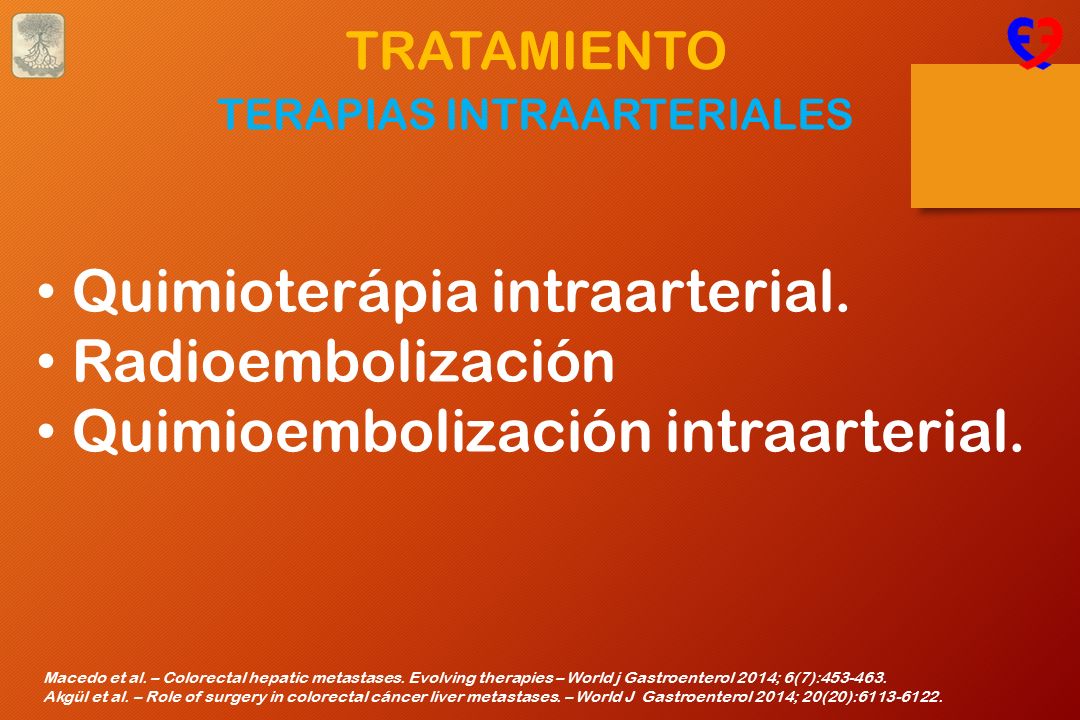 TRATAMIENTO
TERAPIAS INTRAARTERIALES

• Quimioterápia intraarterial.
• Radioembolización
• Quimioembolización intraarterial.

Macedo et al. – Colorectal hepatic metastases. Evolving therapies – World j Gastroenterol 2014; 6(7):453-463.
Akgül et al. – Role of surgery in colorectal cáncer liver metastases. – World J Gastroenterol 2014; 20(20):6113-6122.